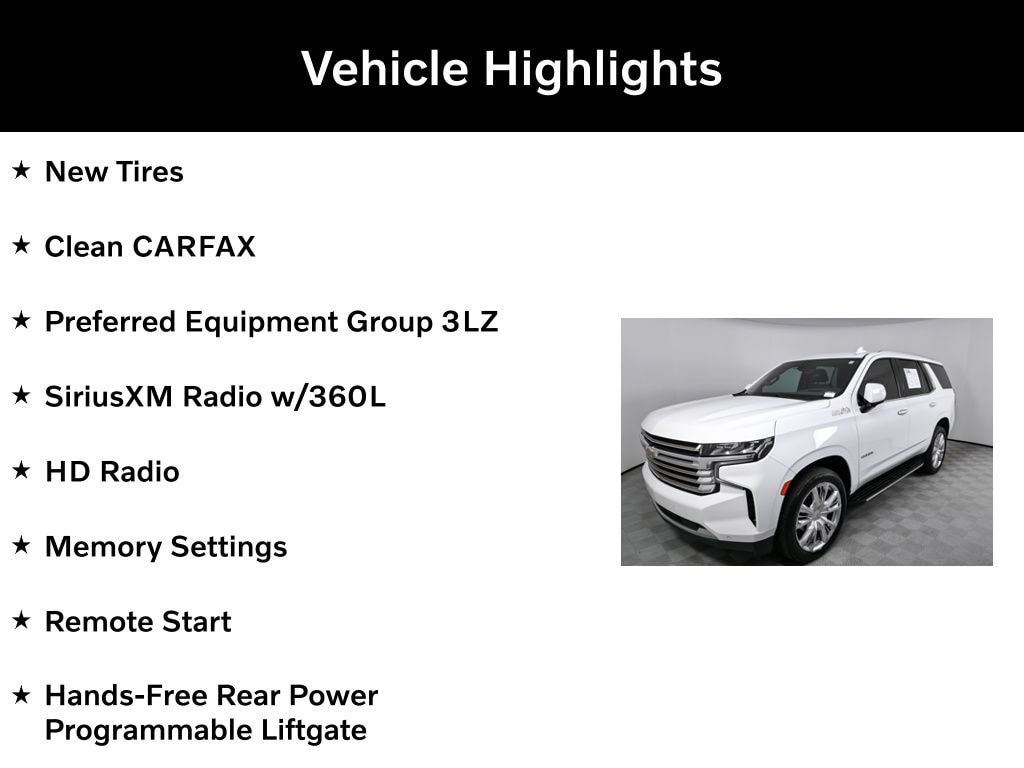 Vehicle Highlights

★ New Tires

★ Clean CARFAX

★ Preferred Equipment Group 3LZ

★ SiriusXM Radio w/360L

★ HD Radio

★ Memory Settings

★ Remote Start

★ Hands-Free Rear Power Programmable Liftgate